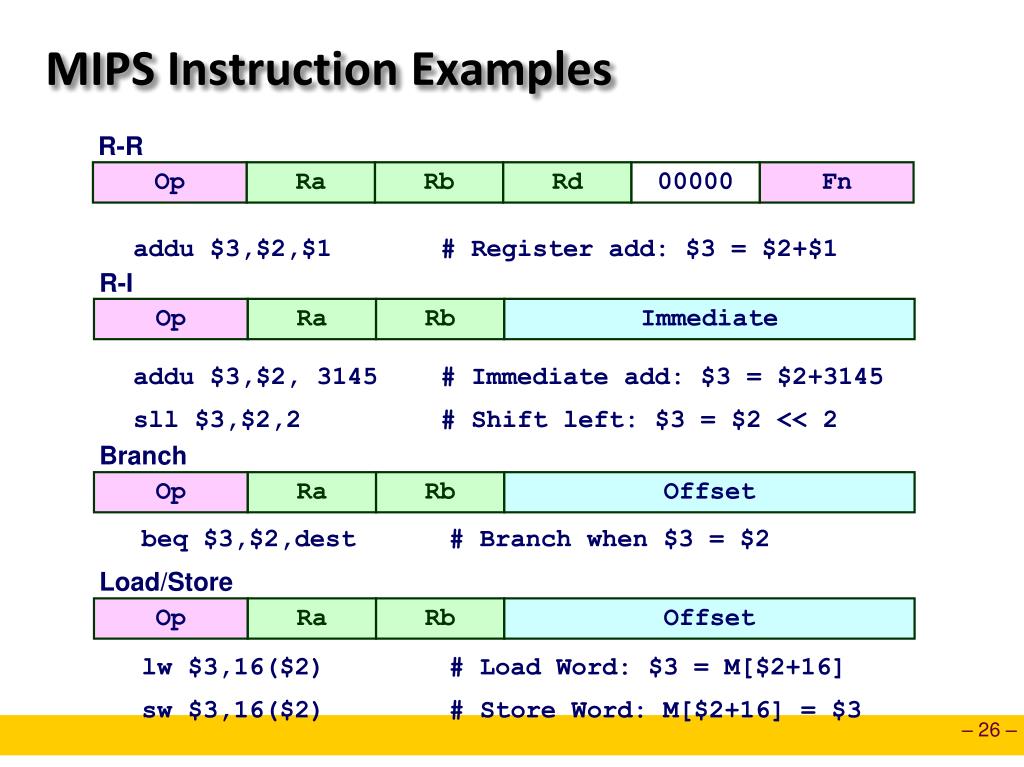 MIPS Instruction Examples

R-R

| Op | Ra | Rb | Rd | 00000 | Fn |
|---|---|---|---|---|---|

addu \$3,\$2,\$1 # Register add: \$3 = \$2+\$1

R-I

| Op | Ra | Rb | Immediate |
|---|---|---|---|

addu \$3,\$2, 3145 # Immediate add: \$3 = \$2+3145

sll \$3,\$2,2 # Shift left: \$3 = \$2 << 2

Branch

| Op | Ra | Rb | Offset |
|---|---|---|---|

beq \$3,\$2,dest # Branch when \$3 = \$2

Load/Store

| Op | Ra | Rb | Offset |
|---|---|---|---|

lw \$3,16(\$2) # Load Word: \$3 = M[\$2+16]

sw \$3,16(\$2) # Store Word: M[\$2+16] = \$3

– 26 –